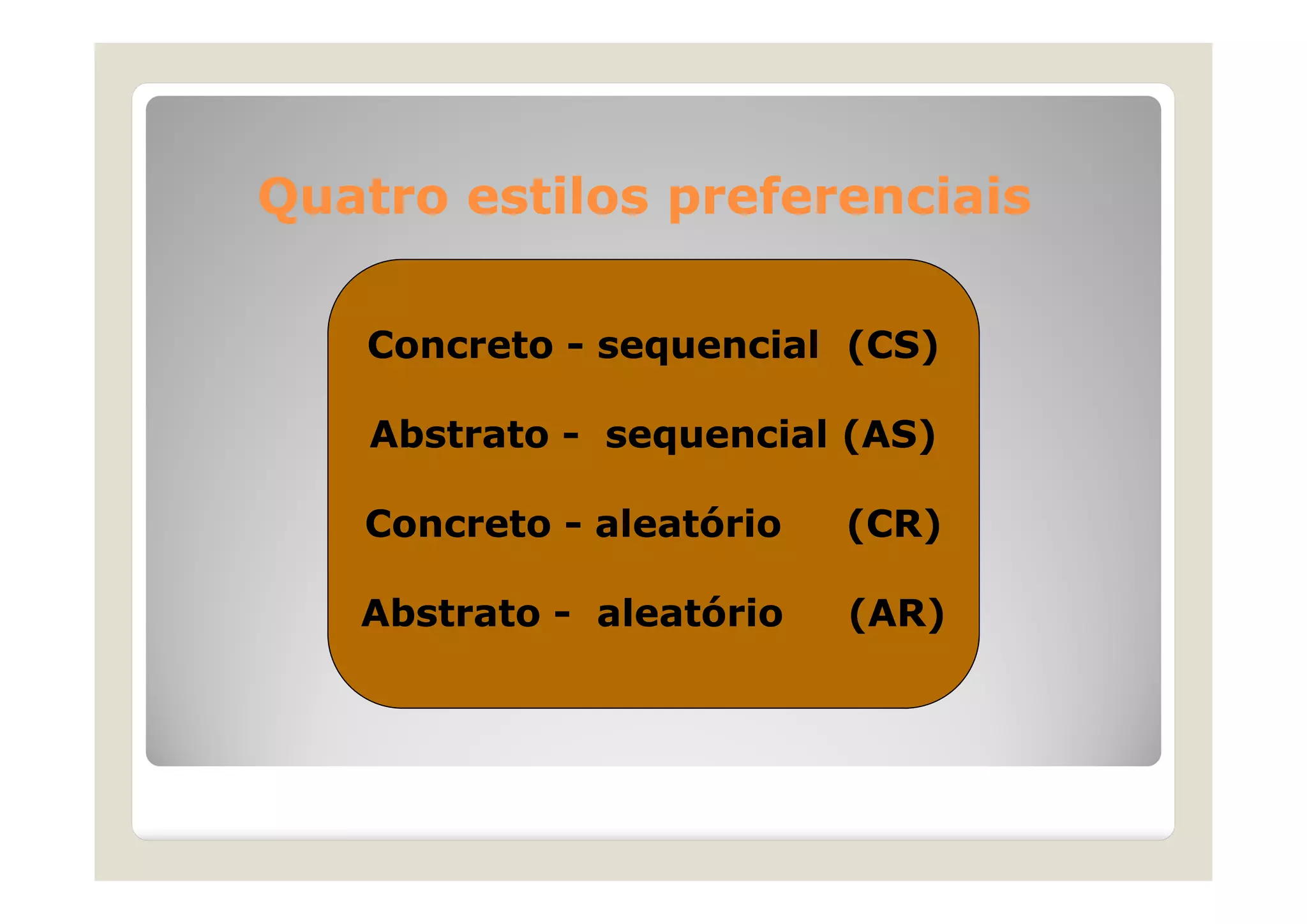 Quatro estilos preferenciais

Concreto - sequencial (CS)

Abstrato - sequencial (AS)

Concreto - aleatório (CR)

Abstrato - aleatório (AR)